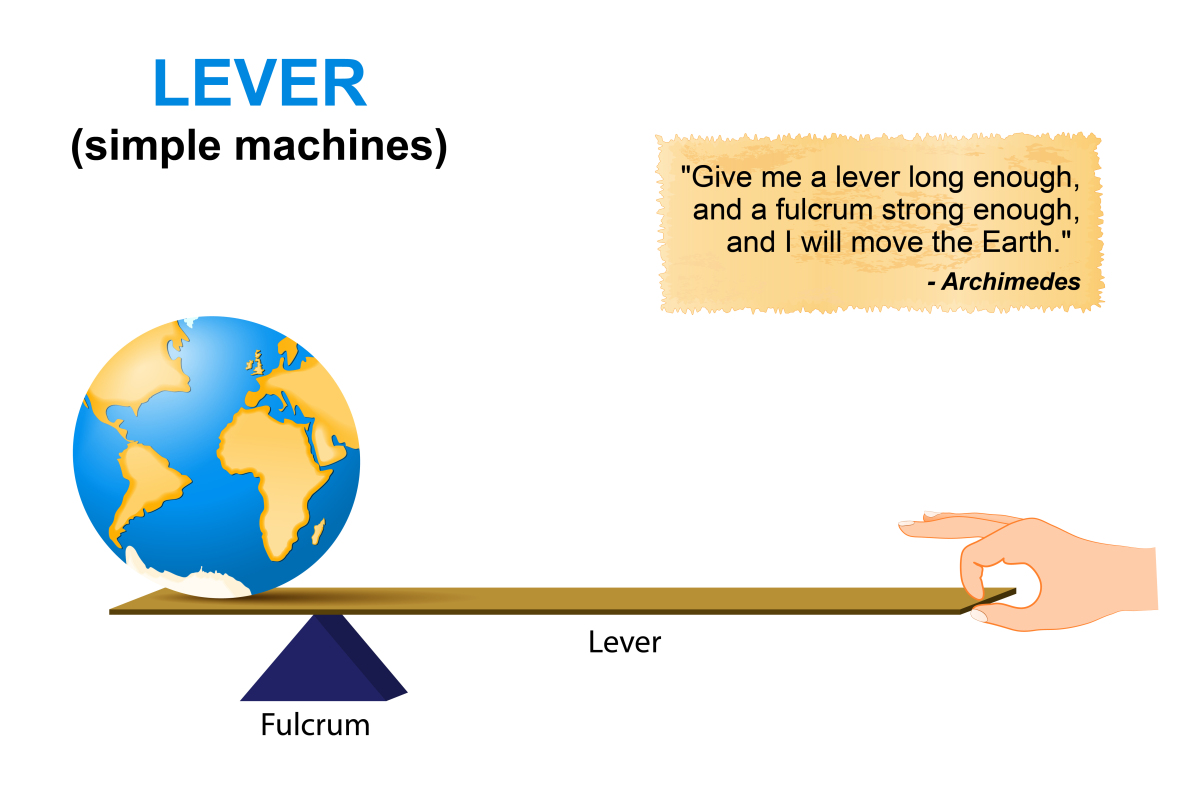 LEVER
(simple machines)

"Give me a lever long enough, and a fulcrum strong enough, and I will move the Earth."
- Archimedes

Lever

Fulcrum